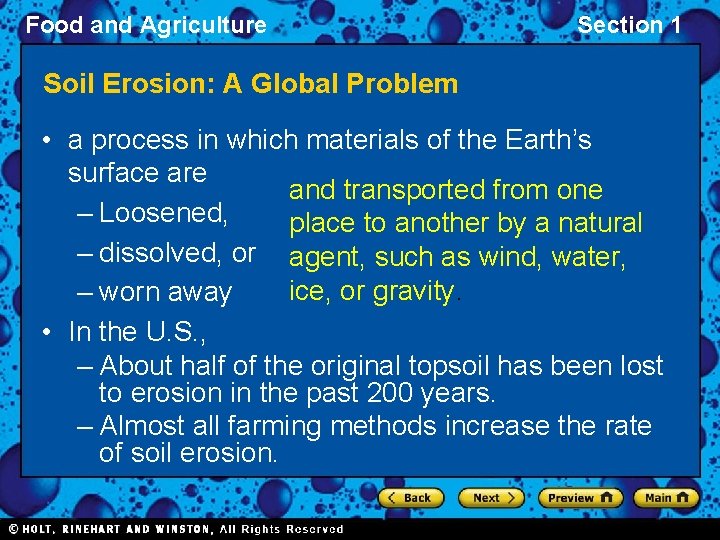 Food and Agriculture

Section 1

Soil Erosion: A Global Problem

• a process in which materials of the Earth's surface are
– Loosened,
– dissolved, or
– worn away

and transported from one place to another by a natural agent, such as wind, water, ice, or gravity.

• In the U.S.,
– About half of the original topsoil has been lost to erosion in the past 200 years.
– Almost all farming methods increase the rate of soil erosion.

Back

Next

Preview

Main

© HOLT, RINEHART AND WINSTON, All Rights Reserved